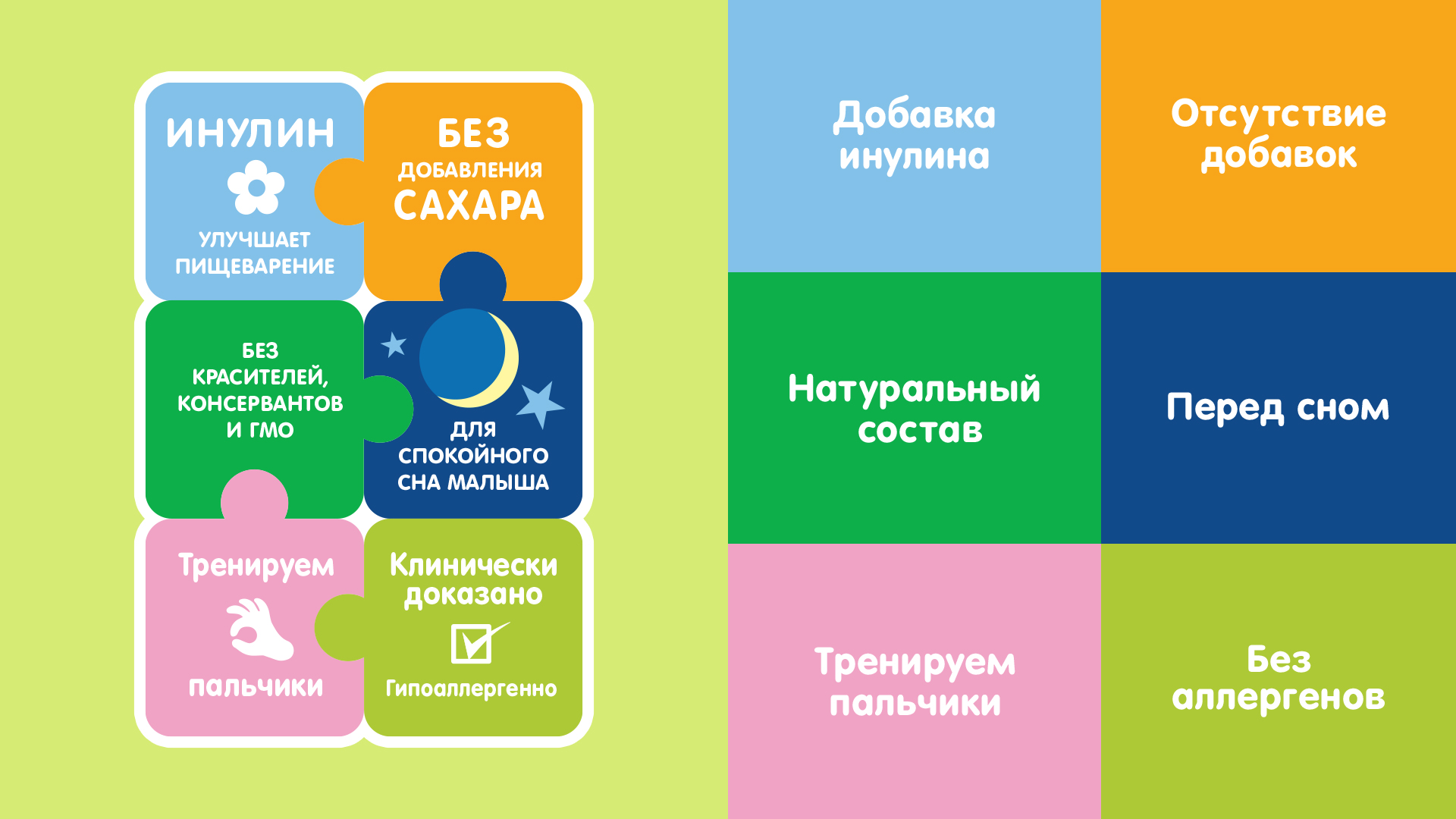 ИНУЛИН
УЛУЧШАЕТ ПИЩЕВАРЕНИЕ

БЕЗ ДОБАВЛЕНИЯ САХАРА

БЕЗ КРАСИТЕЛЕЙ, КОНСЕРВАНТОВ И ГМО

ДЛЯ СПОКОЙНОГО СНА МАЛЫША

Тренируем
пальчики

Клинически доказано
Гипоаллергенно

Добавка инулина

Отсутствие добавок

Натуральный состав

Перед сном

Тренируем пальчики

Без аллергенов